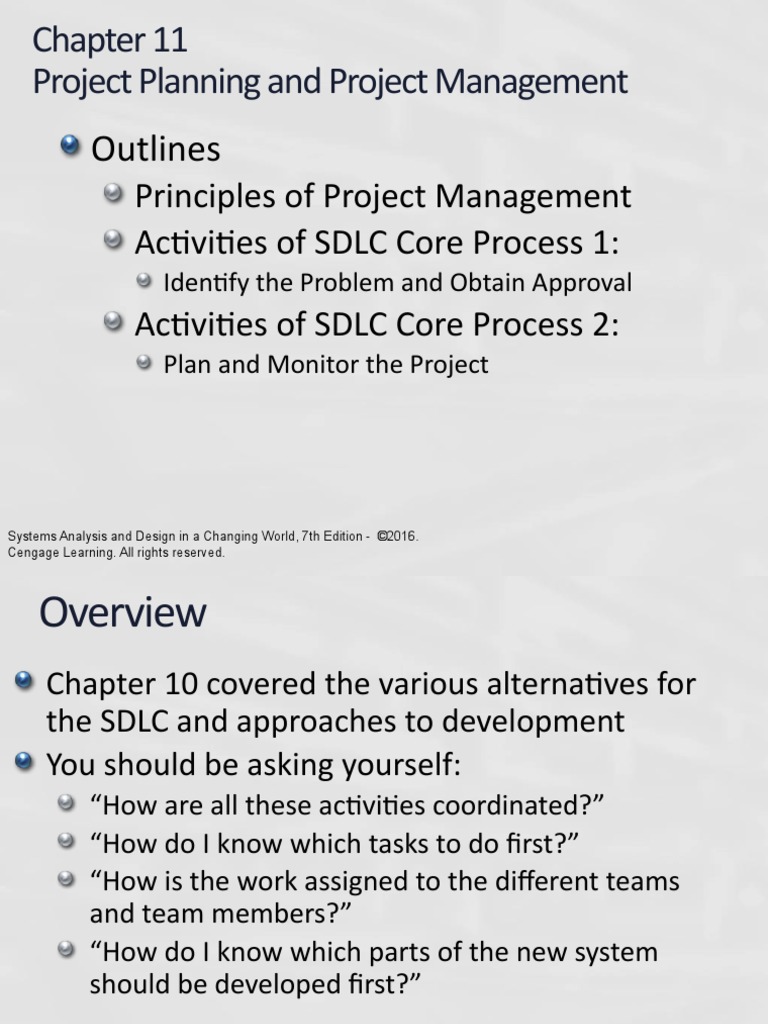 Chapter 11
Project Planning and Project Management

Outlines
Principles of Project Management
Activities of SDLC Core Process 1:
Identify the Problem and Obtain Approval
Activities of SDLC Core Process 2:
Plan and Monitor the Project

Systems Analysis and Design in a Changing World, 7th Edition - ©2016. Cengage Learning. All rights reserved.

Overview

Chapter 10 covered the various alternatives for the SDLC and approaches to development
You should be asking yourself:
“How are all these activities coordinated?”
“How do I know which tasks to do first?”
“How is the work assigned to the different teams and team members?”
“How do I know which parts of the new system should be developed first?”